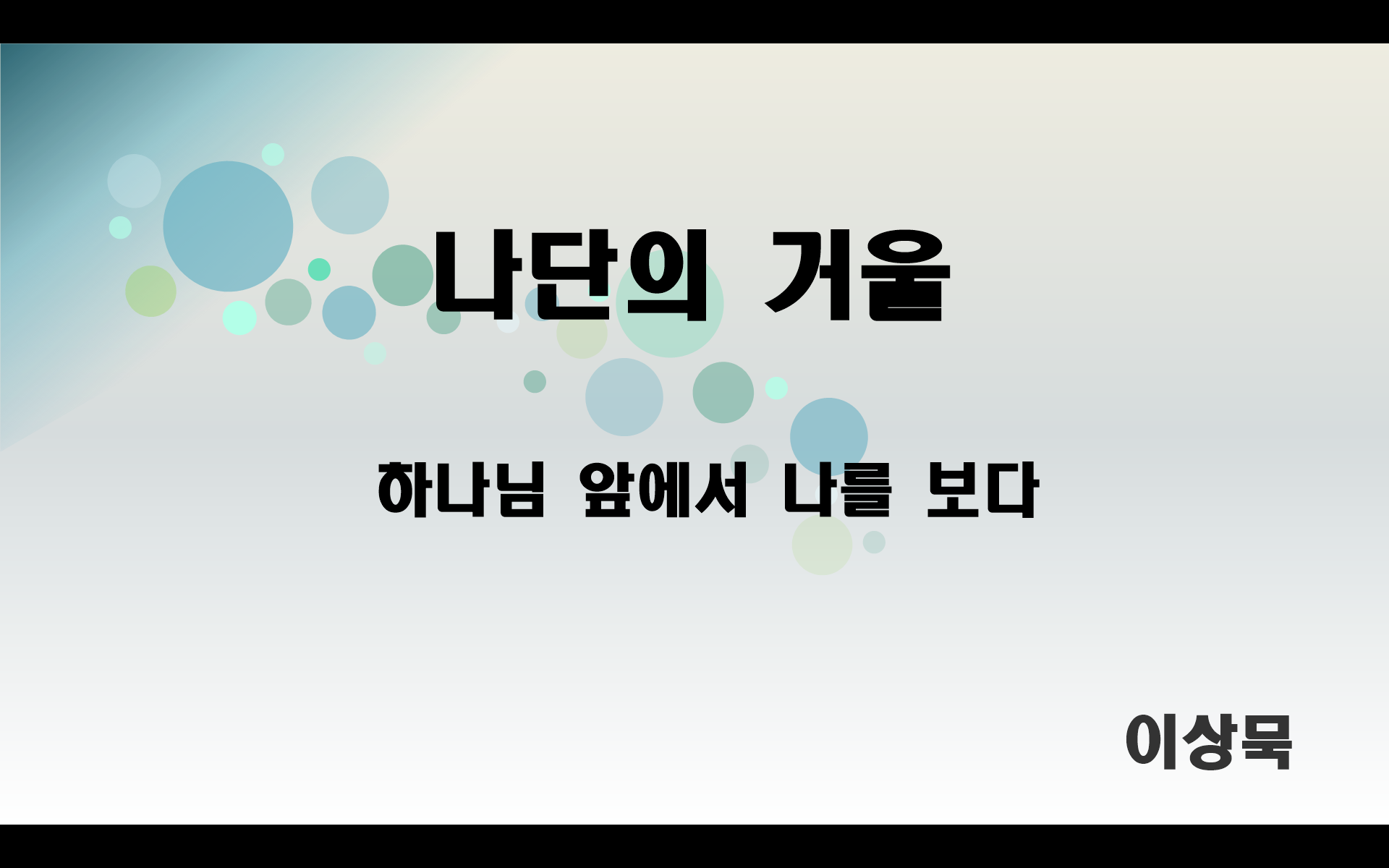 나단의 거울

하나님 앞에서 나를 보다

이상묵